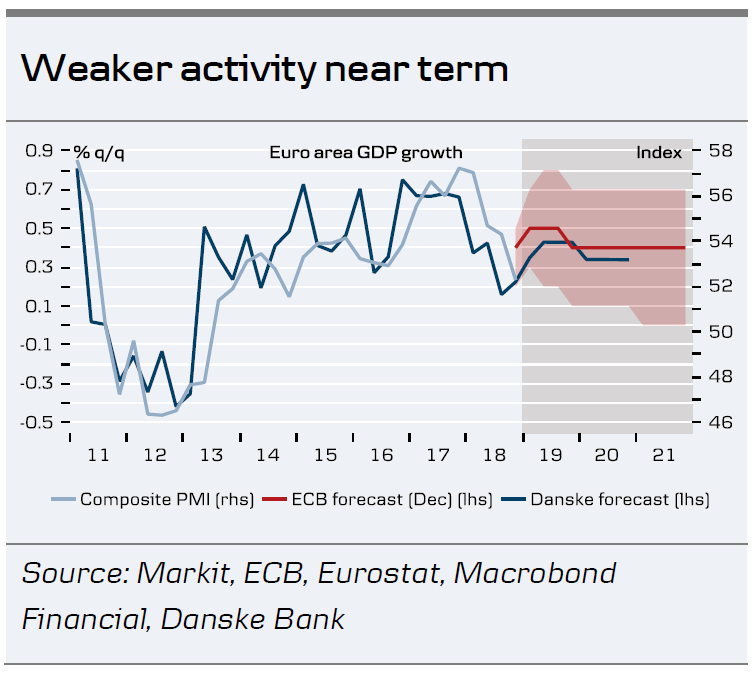 Weaker activity near term

% q/q

Euro area GDP growth

Index

0.9
0.7
0.5
0.3
0.1
-0.1
-0.3
-0.5

58
56
54
52
50
48
46

11 12 13 14 15 16 17 18 19 20 21

Composite PMI (rhs)   ECB forecast (Dec) (lhs)   Danske forecast (lhs)

Source: Markit, ECB, Eurostat, Macrobond Financial, Danske Bank